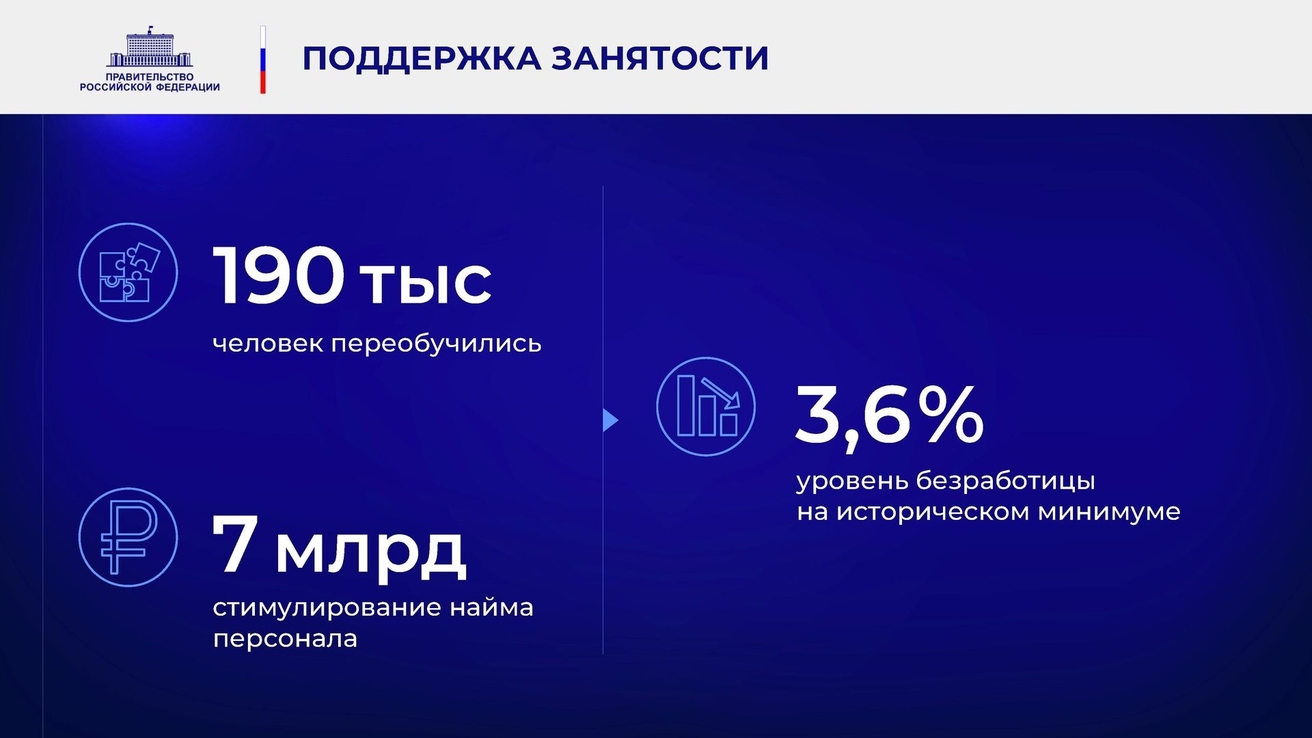 ПРАВИТЕЛЬСТВО РОССИЙСКОЙ ФЕДЕРАЦИИ

ПОДДЕРЖКА ЗАНЯТОСТИ

190 тыс
человек переобучились

7 млрд
стимулирование найма персонала

3,6%
уровень безработицы на историческом минимуме